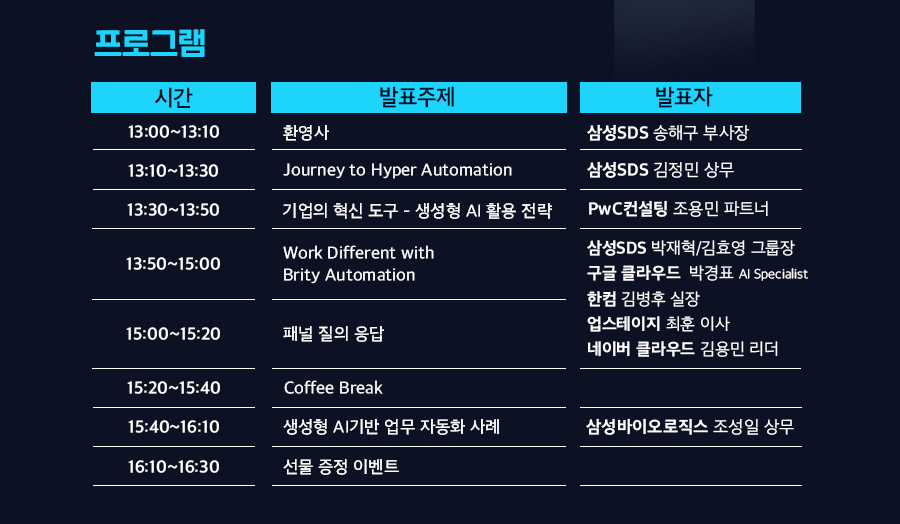 프로그램

| 시간 | 발표주제 | 발표자 |
|---|---|---|
| 13:00~13:10 | 환영사 | 삼성SDS 송해구 부사장 |
| 13:10~13:30 | Journey to Hyper Automation | 삼성SDS 김정민 상무 |
| 13:30~13:50 | 기업의 혁신 도구 - 생성형 AI 활용 전략 | PwC컨설팅 조용민 파트너 |
| 13:50~15:00 | Work Different with Brity Automation | 삼성SDS 박재혁/김효영 그룹장 구글 클라우드 박경표 AI Specialist 한컴 김병후 실장 업스테이지 최훈 이사 네이버 클라우드 김용민 리더 |
| 15:00~15:20 | 패널 질의 응답 | |
| 15:20~15:40 | Coffee Break | |
| 15:40~16:10 | 생성형 AI기반 업무 자동화 사례 | 삼성바이오로직스 조성일 상무 |
| 16:10~16:30 | 선물 증정 이벤트 | |